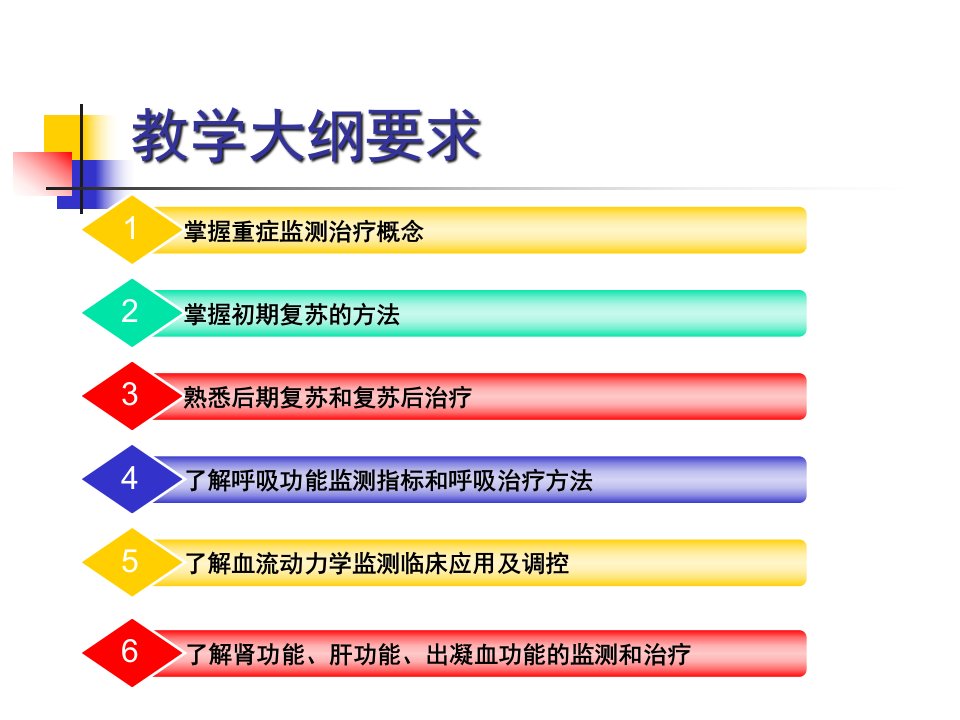 教学大纲要求

1 掌握重症监测治疗概念

2 掌握初期复苏的方法

3 熟悉后期复苏和复苏后治疗

4 了解呼吸功能监测指标和呼吸治疗方法

5 了解血流动力学监测临床应用及调控

6 了解肾功能、肝功能、出凝血功能的监测和治疗